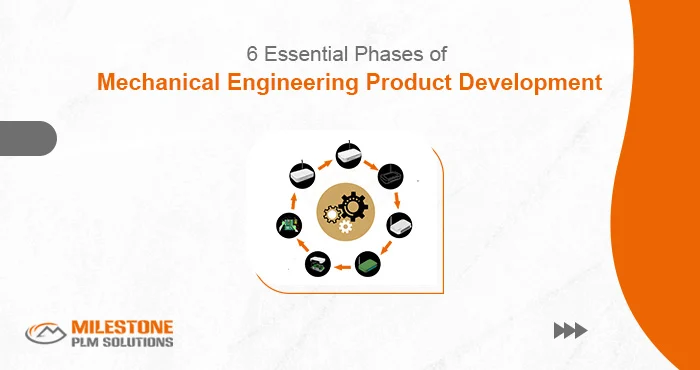 6 Essential Phases of
Mechanical Engineering Product Development

MILESTONE
PLM SOLUTIONS